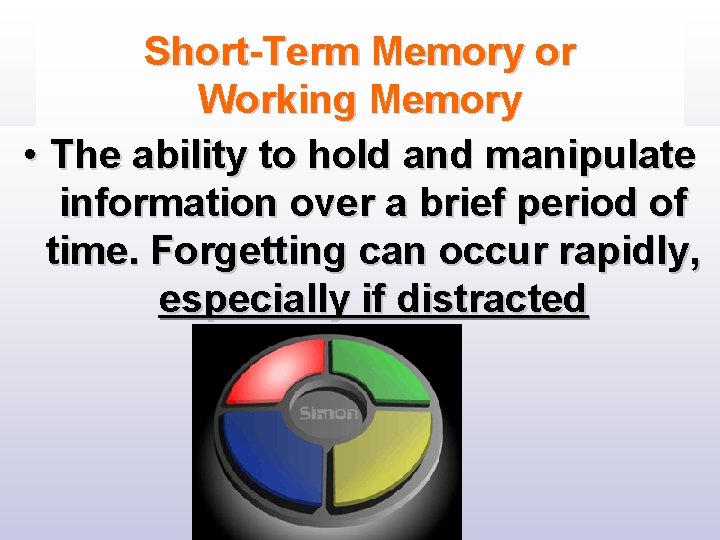 Short-Term Memory or Working Memory

• The ability to hold and manipulate information over a brief period of time. Forgetting can occur rapidly, especially if distracted

Simon